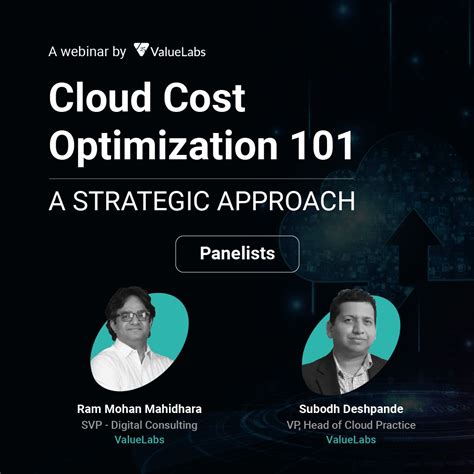 A webinar by ValueLabs

Cloud Cost Optimization 101

A STRATEGIC APPROACH

Panelists

Ram Mohan Mahidhara
SVP - Digital Consulting
ValueLabs

Subodh Deshpande
VP, Head of Cloud Practice
ValueLabs